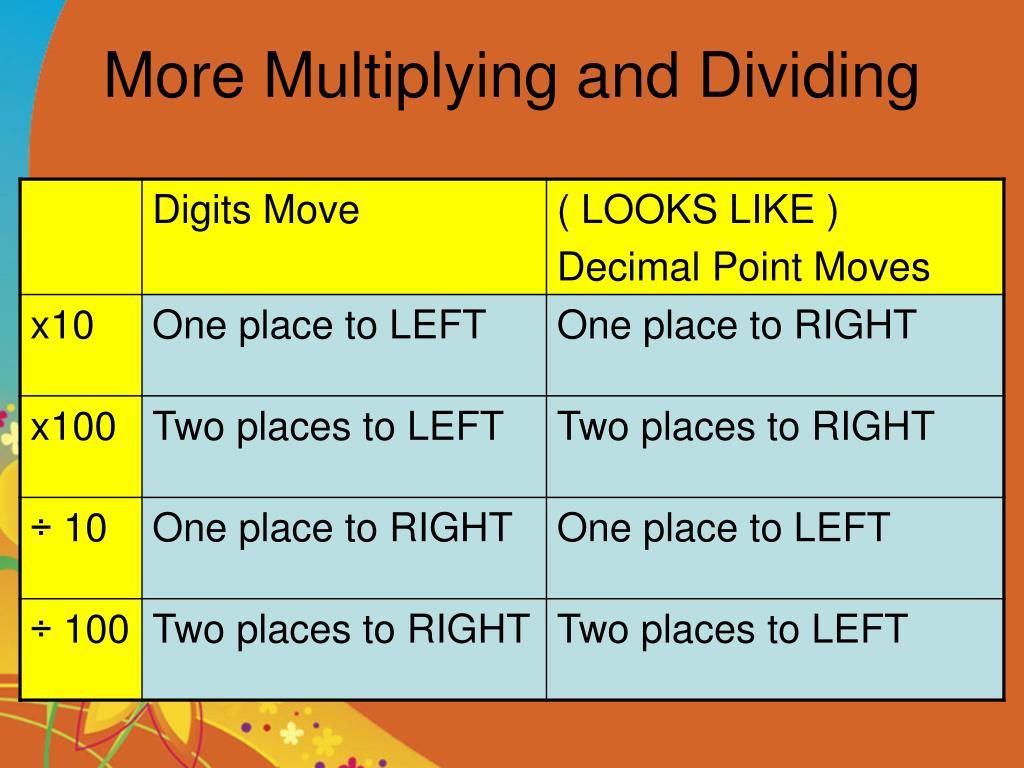 More Multiplying and Dividing

| | Digits Move | ( LOOKS LIKE ) Decimal Point Moves |
|---|---|---|
| x10 | One place to LEFT | One place to RIGHT |
| x100 | Two places to LEFT | Two places to RIGHT |
| ÷ 10 | One place to RIGHT | One place to LEFT |
| ÷ 100 | Two places to RIGHT | Two places to LEFT |